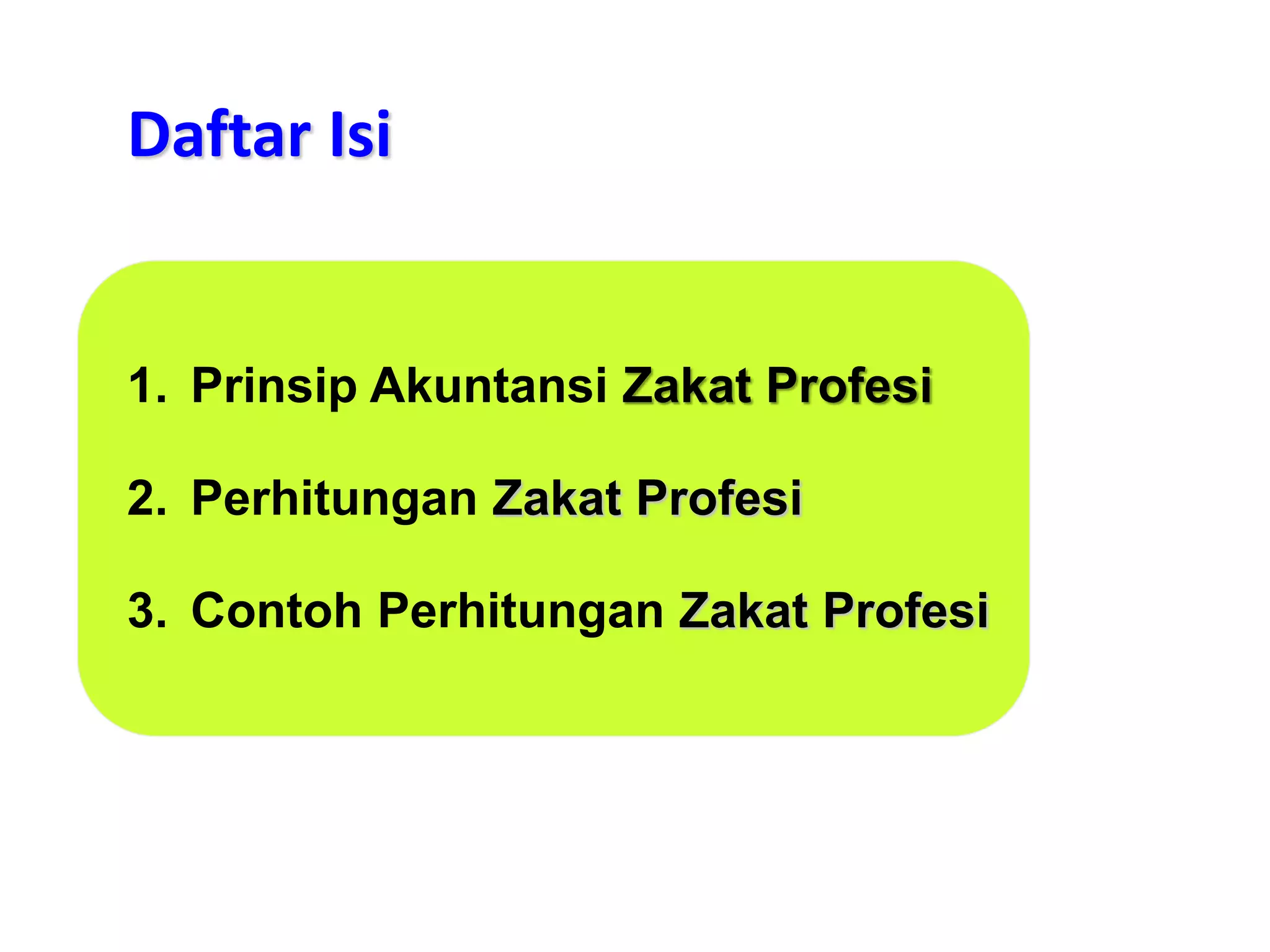 Daftar Isi

1. Prinsip Akuntansi Zakat Profesi

2. Perhitungan Zakat Profesi

3. Contoh Perhitungan Zakat Profesi